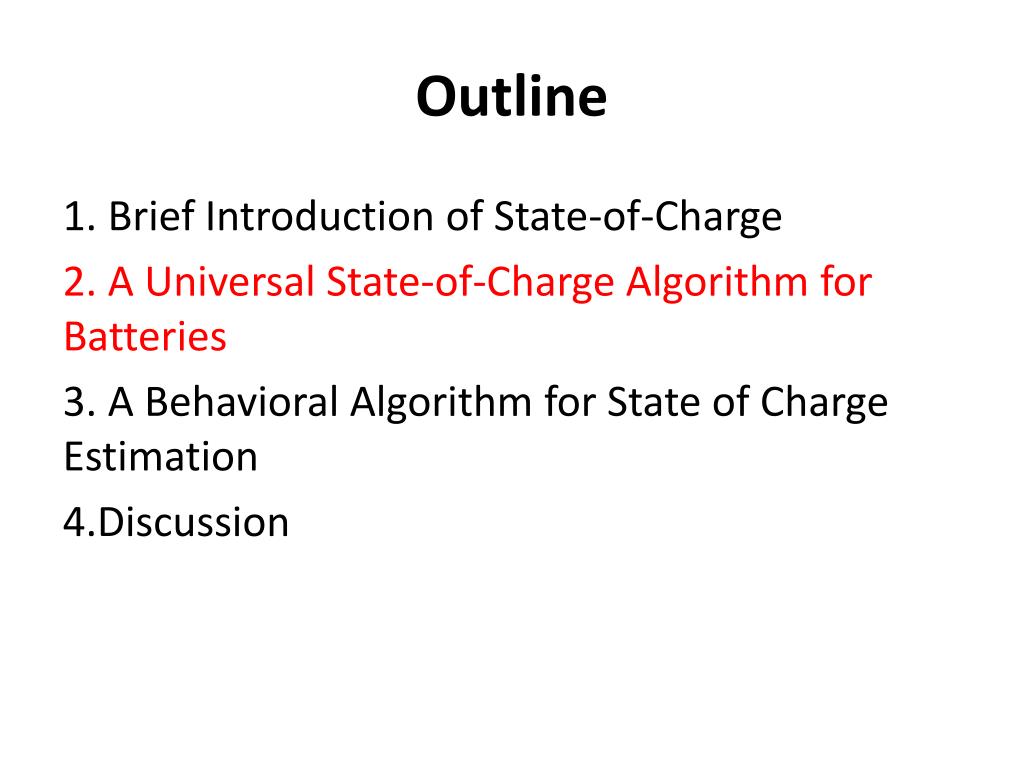 Outline

1. Brief Introduction of State-of-Charge

2. A Universal State-of-Charge Algorithm for Batteries

3. A Behavioral Algorithm for State of Charge Estimation

4.Discussion